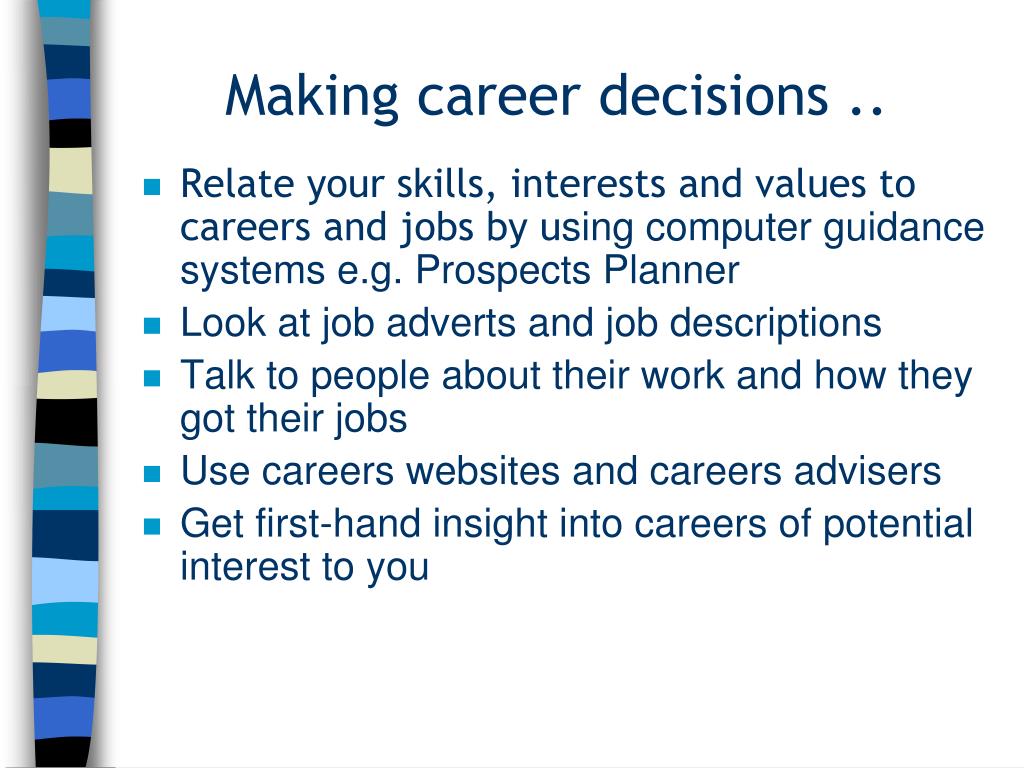 Making career decisions ..

- Relate your skills, interests and values to careers and jobs by using computer guidance systems e.g. Prospects Planner
- Look at job adverts and job descriptions
- Talk to people about their work and how they got their jobs
- Use careers websites and careers advisers
- Get first-hand insight into careers of potential interest to you